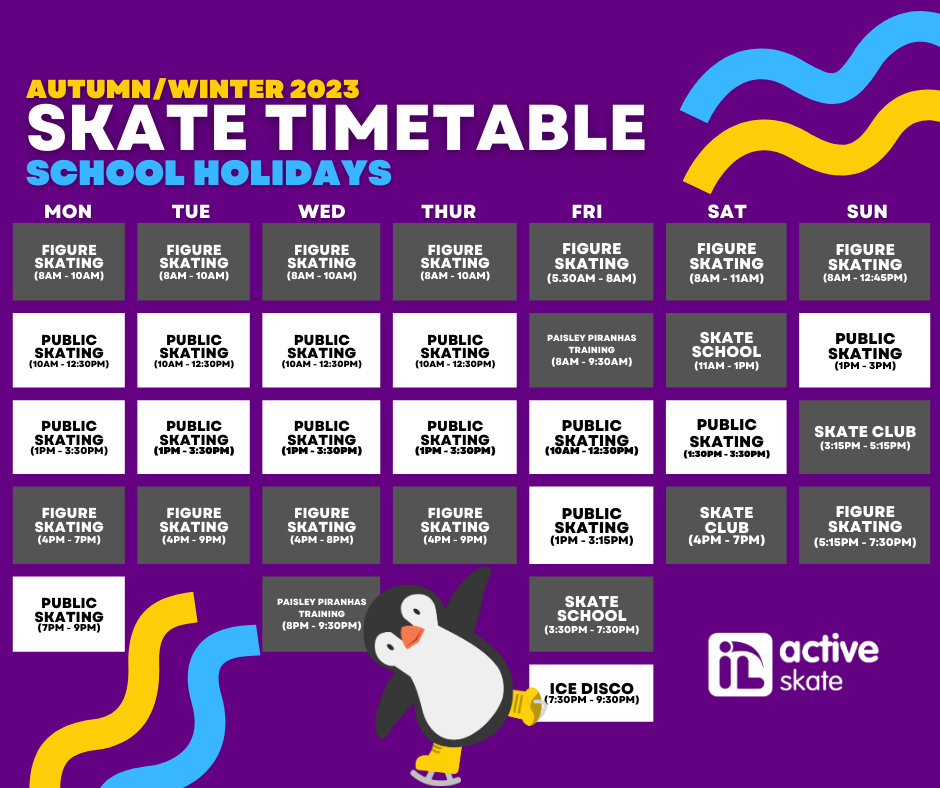 AUTUMN/WINTER 2023
SKATE TIMETABLE
SCHOOL HOLIDAYS

| MON | TUE | WED | THUR | FRI | SAT | SUN |
|---|---|---|---|---|---|---|
| FIGURE SKATING (8AM - 10AM) | FIGURE SKATING (8AM - 10AM) | FIGURE SKATING (8AM - 10AM) | FIGURE SKATING (8AM - 10AM) | FIGURE SKATING (5.30AM - 8AM) | FIGURE SKATING (8AM - 11AM) | FIGURE SKATING (8AM - 12:45PM) |
| PUBLIC SKATING (10AM - 12:30PM) | PUBLIC SKATING (10AM - 12:30PM) | PUBLIC SKATING (10AM - 12:30PM) | PUBLIC SKATING (10AM - 12:30PM) | PAISLEY PIRANHAS TRAINING (8AM - 9:30AM) | SKATE SCHOOL (11AM - 1PM) | PUBLIC SKATING (1PM - 3PM) |
| PUBLIC SKATING (1PM - 3:30PM) | PUBLIC SKATING (1PM - 3:30PM) | PUBLIC SKATING (1PM - 3:30PM) | PUBLIC SKATING (1PM - 3:30PM) | PUBLIC SKATING (10AM - 12:30PM) | PUBLIC SKATING (1:30PM - 3:30PM) | SKATE CLUB (3:15PM - 5:15PM) |
| FIGURE SKATING (4PM - 7PM) | FIGURE SKATING (4PM - 9PM) | FIGURE SKATING (4PM - 8PM) | FIGURE SKATING (4PM - 9PM) | PUBLIC SKATING (1PM - 3:15PM) | SKATE CLUB (4PM - 7PM) | FIGURE SKATING (5:15PM - 7:30PM) |
| PUBLIC SKATING (7PM - 9PM) | | PAISLEY PIRANHAS TRAINING (8PM - 9:30PM) | | SKATE SCHOOL (3:30PM - 7:30PM) | | |
| | | | | ICE DISCO (7:30PM - 9:30PM) | | |

iL active skate